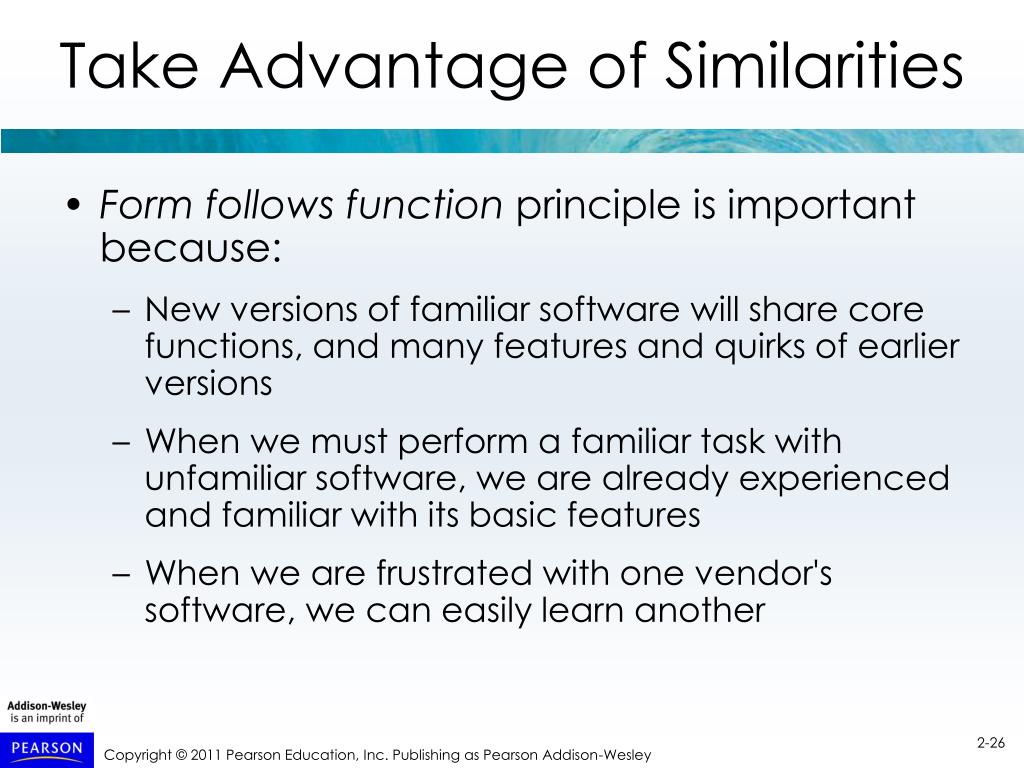 Take Advantage of Similarities

• Form follows function principle is important because:

– New versions of familiar software will share core functions, and many features and quirks of earlier versions

– When we must perform a familiar task with unfamiliar software, we are already experienced and familiar with its basic features

– When we are frustrated with one vendor's software, we can easily learn another

Addison-Wesley
is an imprint of

PEARSON

Copyright © 2011 Pearson Education, Inc. Publishing as Pearson Addison-Wesley

2-26